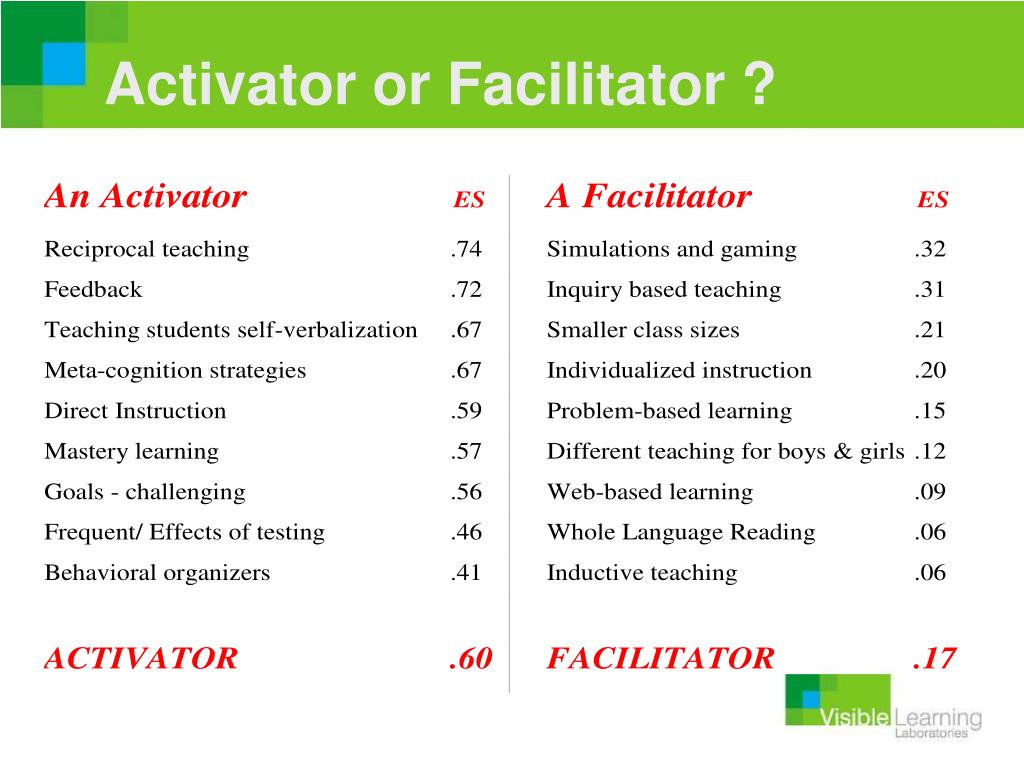 Activator or Facilitator ?

| An Activator | ES |
|---|---|
| Reciprocal teaching | .74 |
| Feedback | .72 |
| Teaching students self-verbalization | .67 |
| Meta-cognition strategies | .67 |
| Direct Instruction | .59 |
| Mastery learning | .57 |
| Goals - challenging | .56 |
| Frequent/ Effects of testing | .46 |
| Behavioral organizers | .41 |
| ACTIVATOR | .60 |

| A Facilitator | ES |
|---|---|
| Simulations and gaming | .32 |
| Inquiry based teaching | .31 |
| Smaller class sizes | .21 |
| Individualized instruction | .20 |
| Problem-based learning | .15 |
| Different teaching for boys & girls | .12 |
| Web-based learning | .09 |
| Whole Language Reading | .06 |
| Inductive teaching | .06 |
| FACILITATOR | .17 |

Visible Learning Laboratories